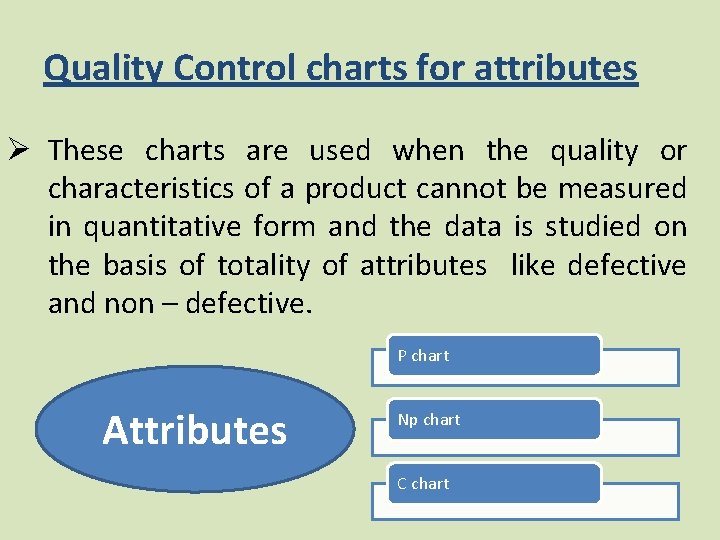 Quality Control charts for attributes

➢ These charts are used when the quality or characteristics of a product cannot be measured in quantitative form and the data is studied on the basis of totality of attributes like defective and non – defective.

Attributes

P chart

Np chart

C chart